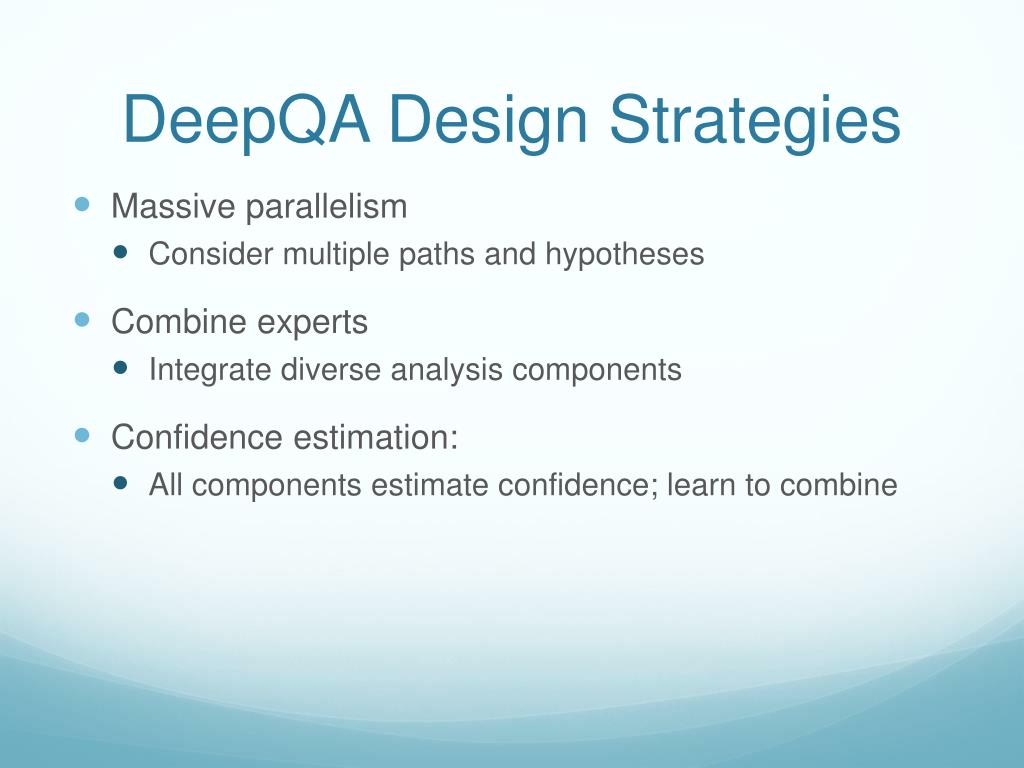 DeepQA Design Strategies

- Massive parallelism
  - Consider multiple paths and hypotheses
- Combine experts
  - Integrate diverse analysis components
- Confidence estimation:
  - All components estimate confidence; learn to combine